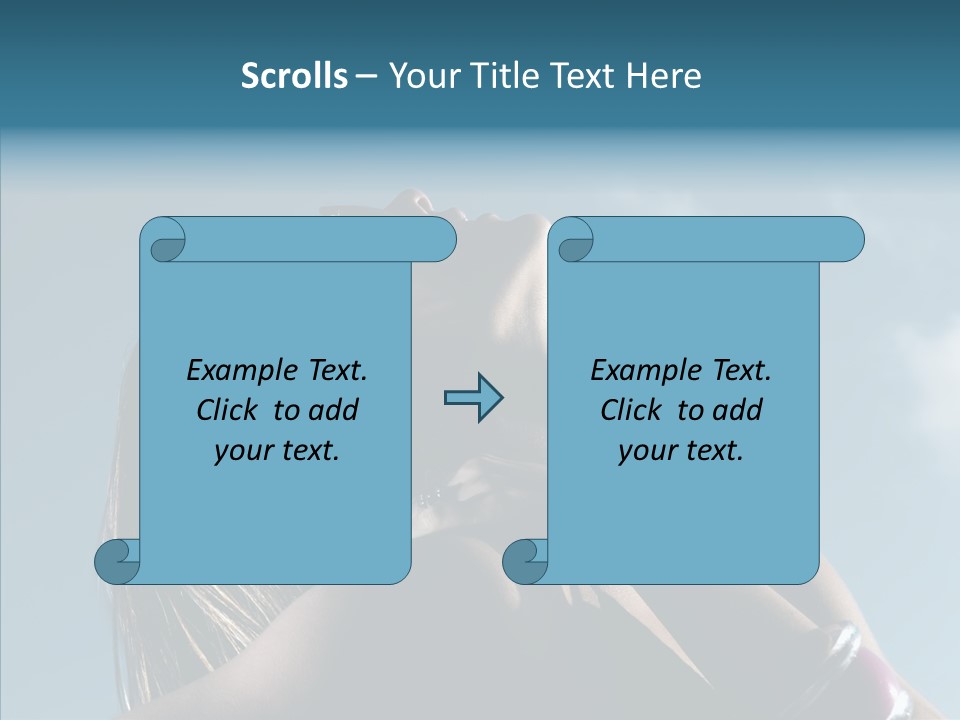 Scrolls – Your Title Text Here

Example Text. Click to add your text.

Example Text. Click to add your text.